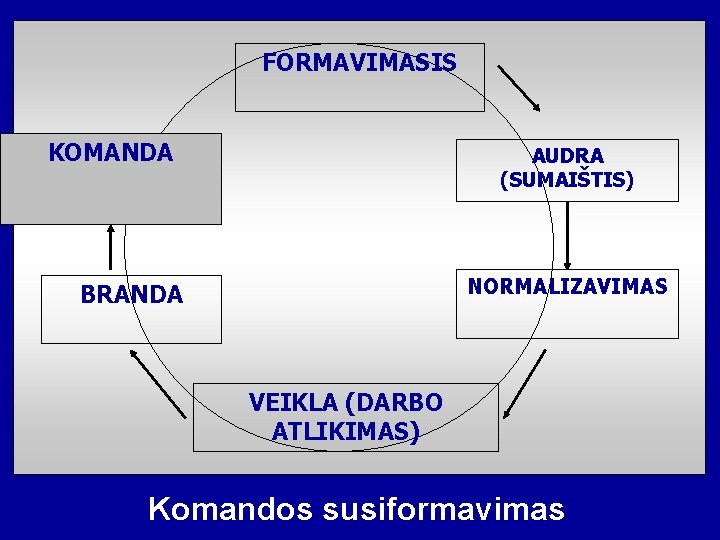 FORMAVIMASIS

AUDRA (SUMAIŠTIS)

NORMALIZAVIMAS

VEIKLA (DARBO ATLIKIMAS)

BRANDA

KOMANDA

Komandos susiformavimas